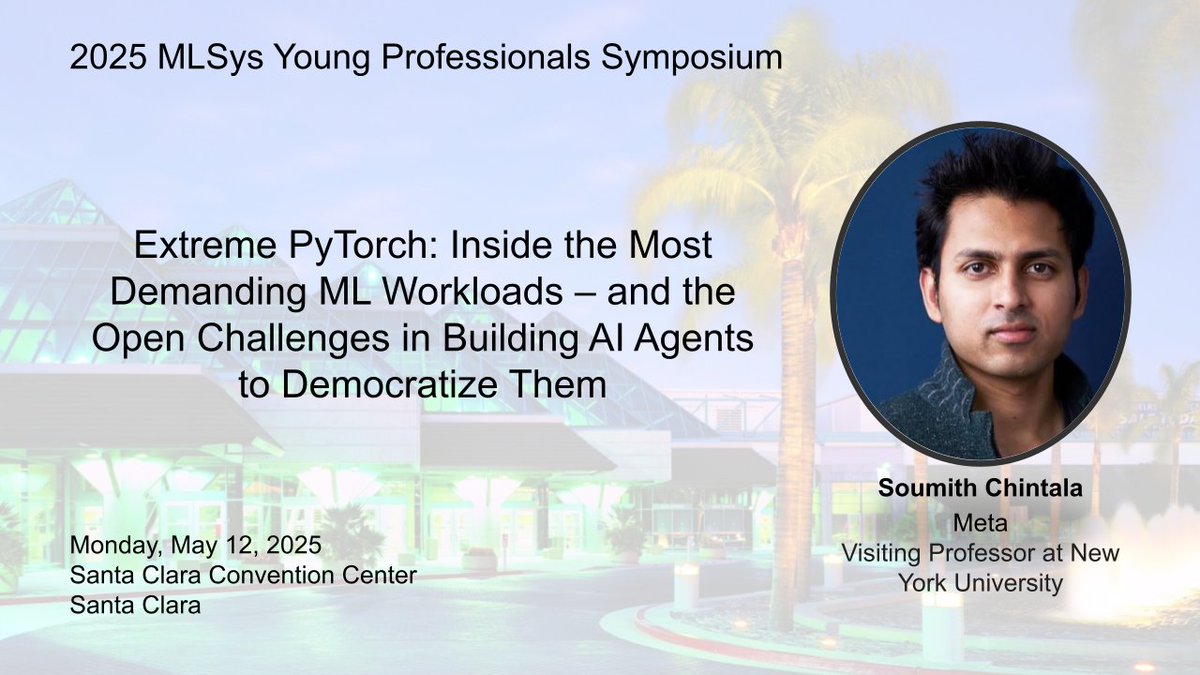 2025 MLSys Young Professionals Symposium

Extreme PyTorch: Inside the Most Demanding ML Workloads – and the Open Challenges in Building AI Agents to Democratize Them

Soumith Chintala
Meta
Visiting Professor at New York University

Monday, May 12, 2025
Santa Clara Convention Center
Santa Clara